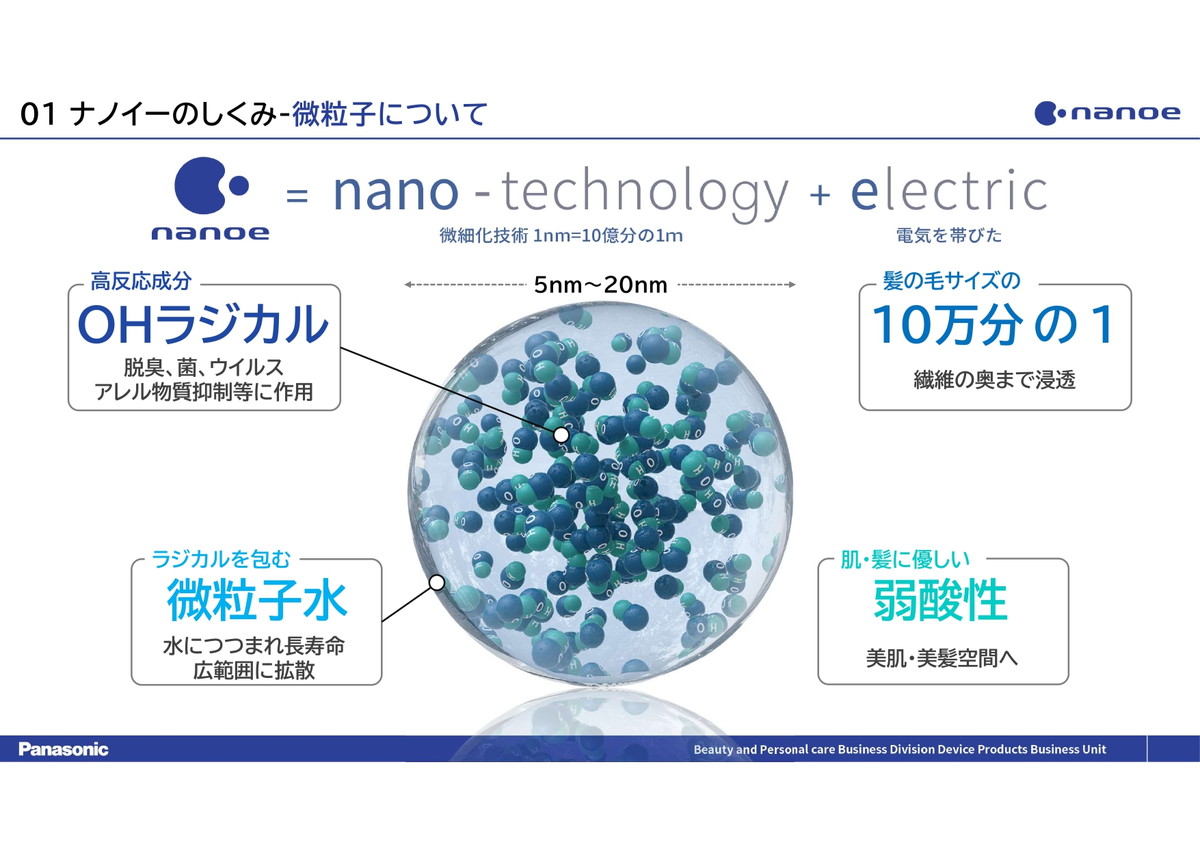 01 ナノイーのしくみ-微粒子について

nanoe

nanoe = nano - technology + electric

微細化技術 1nm=10億分の1m

電気を帯びた

5nm～20nm

高反応成分
OHラジカル
脱臭、菌、ウイルス
アレル物質抑制等に作用

髪の毛サイズの
10万分の1
繊維の奥まで浸透

ラジカルを包む
微粒子水
水につつまれ長寿命
広範囲に拡散

肌･髪に優しい
弱酸性
美肌･美髪空間へ

Panasonic

Beauty and Personal care Business Division Device Products Business Unit